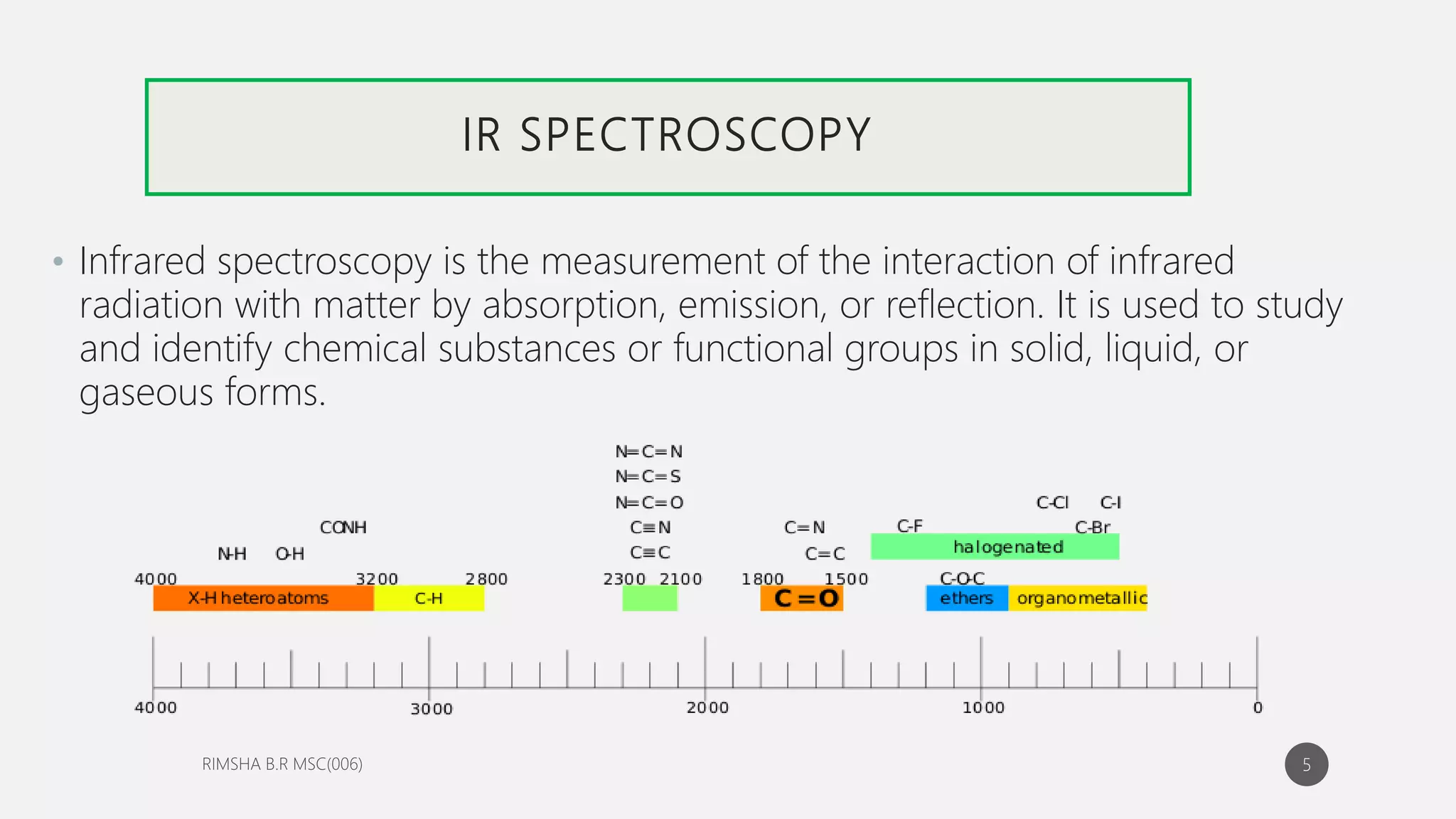 IR SPECTROSCOPY

• Infrared spectroscopy is the measurement of the interaction of infrared radiation with matter by absorption, emission, or reflection. It is used to study and identify chemical substances or functional groups in solid, liquid, or gaseous forms.

N=C=N
N=C=S
N=C=O
C≡N
C≡C

CONH
N-H O-H

C=N
C=C

C-F
C-Cl C-I
C-Br
halogenated

4000 3200 2800 2300 2100 1800 1500
C-O-C

X-H heteroatoms C-H C=O ethers organometallic

4000 3000 2000 1000 0

RIMSHA B.R MSC(006)

5